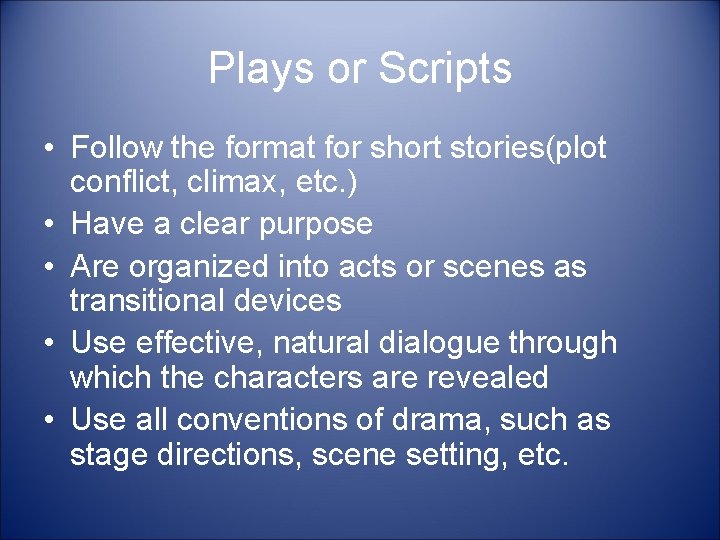 Plays or Scripts

• Follow the format for short stories(plot conflict, climax, etc.)
• Have a clear purpose
• Are organized into acts or scenes as transitional devices
• Use effective, natural dialogue through which the characters are revealed
• Use all conventions of drama, such as stage directions, scene setting, etc.